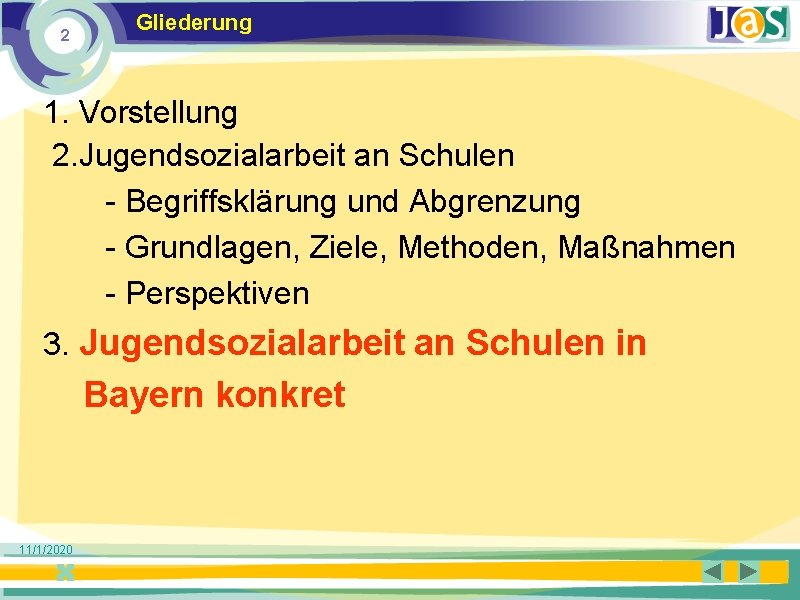 2

Gliederung

JaS

1. Vorstellung

2.Jugendsozialarbeit an Schulen

- Begriffsklärung und Abgrenzung

- Grundlagen, Ziele, Methoden, Maßnahmen

- Perspektiven

3. Jugendsozialarbeit an Schulen in Bayern konkret

11/1/2020